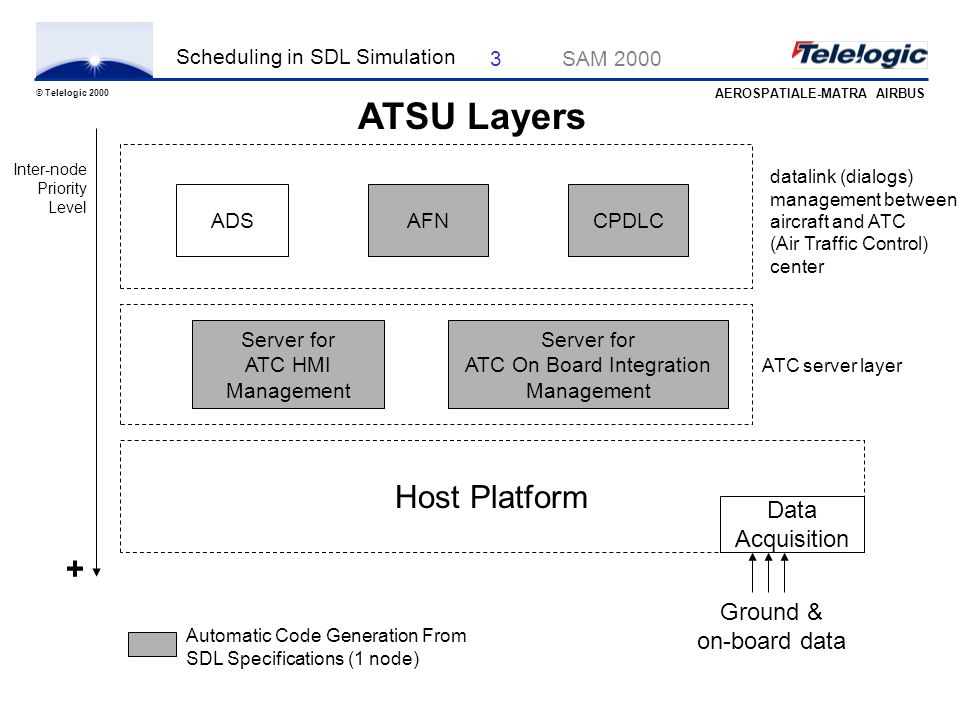 Scheduling in SDL Simulation 3 SAM 2000

Telelogic

© Telelogic 2000

AEROSPATIALE-MATRA AIRBUS

ATSU Layers

Inter-node Priority Level

ADS

AFN

CPDLC

datalink (dialogs) management between aircraft and ATC (Air Traffic Control) center

Server for ATC HMI Management

Server for ATC On Board Integration Management

ATC server layer

Host Platform

Data Acquisition

+

Ground & on-board data

Automatic Code Generation From SDL Specifications (1 node)